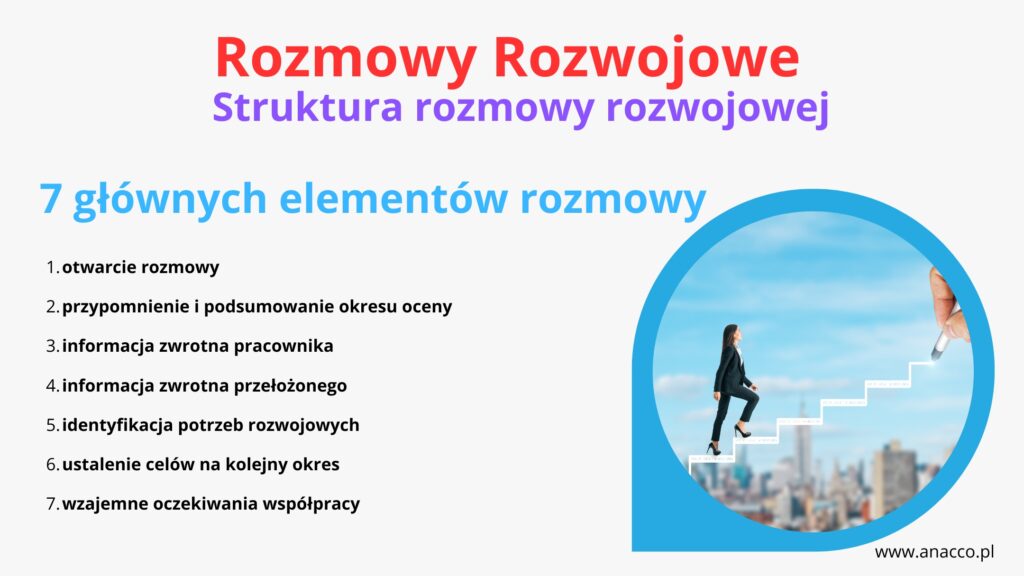 Rozmowy Rozwojowe
Struktura rozmowy rozwojowej

7 głównych elementów rozmowy

1. otwarcie rozmowy
2. przypomnienie i podsumowanie okresu oceny
3. informacja zwrotna pracownika
4. informacja zwrotna przełożonego
5. identyfikacja potrzeb rozwojowych
6. ustalenie celów na kolejny okres
7. wzajemne oczekiwania współpracy

www.anacco.pl